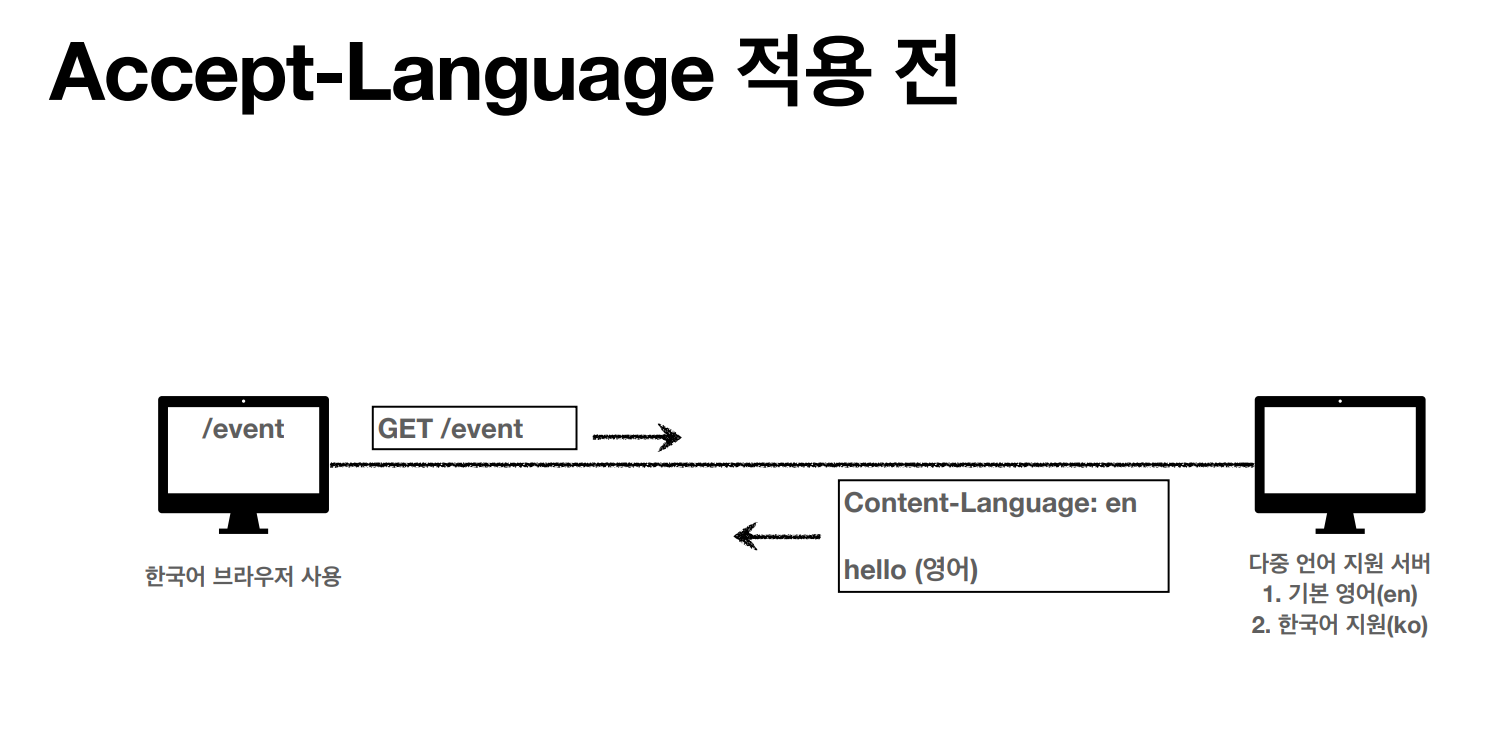 Accept-Language 적용 전

/event

GET /event

Content-Language: en

hello (영어)

한국어 브라우저 사용

다중 언어 지원 서버
1. 기본 영어(en)
2. 한국어 지원(ko)